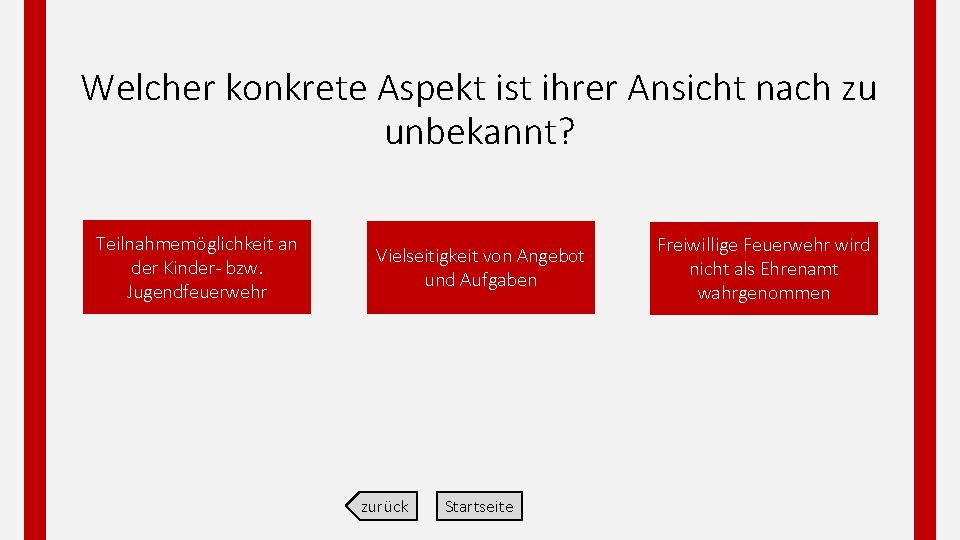 Welcher konkrete Aspekt ist ihrer Ansicht nach zu unbekannt?

Teilnahmemöglichkeit an der Kinder- bzw. Jugendfeuerwehr

Vielseitigkeit von Angebot und Aufgaben

Freiwillige Feuerwehr wird nicht als Ehrenamt wahrgenommen

zurück

Startseite